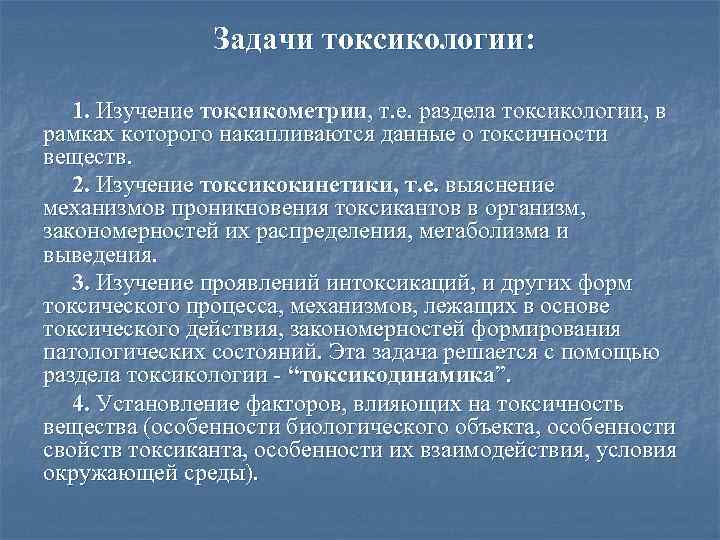 Задачи токсикологии:

1. Изучение токсикометрии, т.е. раздела токсикологии, в рамках которого накапливаются данные о токсичности веществ.

2. Изучение токсикокинетики, т.е. выяснение механизмов проникновения токсикантов в организм, закономерностей их распределения, метаболизма и выведения.

3. Изучение проявлений интоксикаций, и других форм токсического процесса, механизмов, лежащих в основе токсического действия, закономерностей формирования патологических состояний. Эта задача решается с помощью раздела токсикологии - “токсикодинамика”.

4. Установление факторов, влияющих на токсичность вещества (особенности биологического объекта, особенности свойств токсиканта, особенности их взаимодействия, условия окружающей среды).